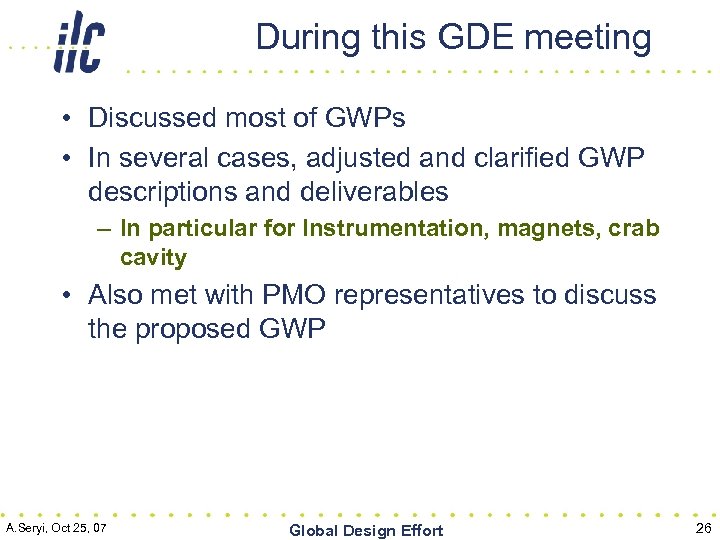 ilc

During this GDE meeting

• Discussed most of GWPs
• In several cases, adjusted and clarified GWP descriptions and deliverables
– In particular for Instrumentation, magnets, crab cavity
• Also met with PMO representatives to discuss the proposed GWP

A.Seryi, Oct 25, 07

Global Design Effort

26